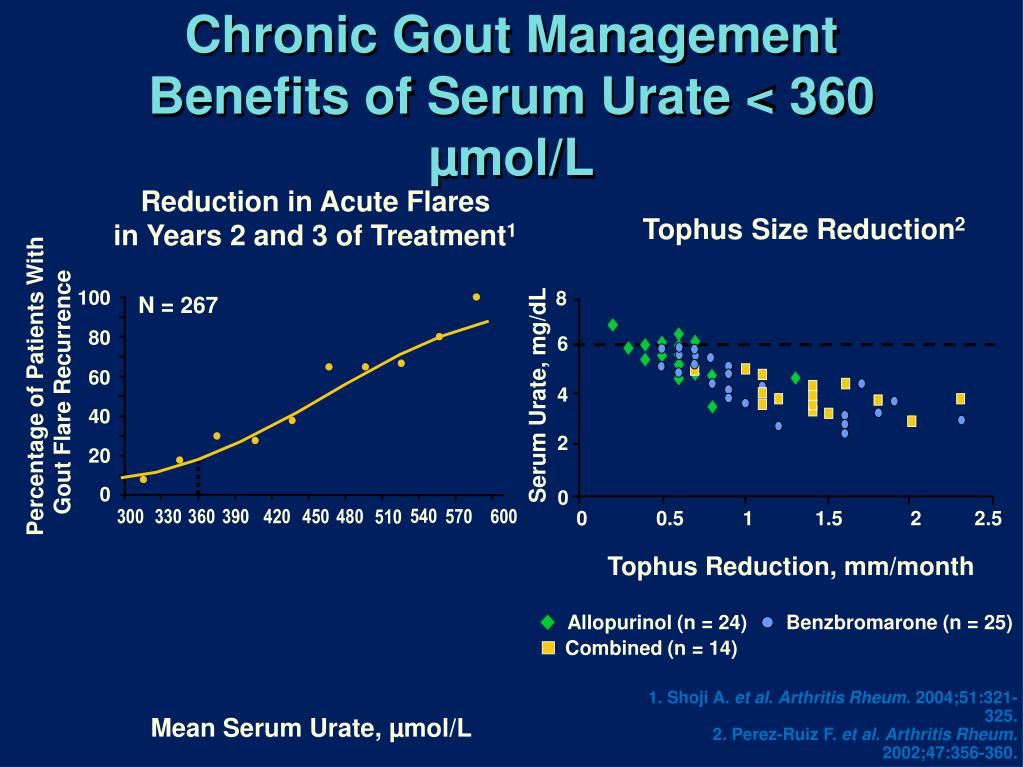 Chronic Gout Management Benefits of Serum Urate < 360 µmol/L

Reduction in Acute Flares in Years 2 and 3 of Treatment$^1$

Percentage of Patients With Gout Flare Recurrence

N = 267

100
80
60
40
20
0

300 330 360 390 420 450 480 510 540 570 600

Mean Serum Urate, µmol/L

Tophus Size Reduction$^2$

Serum Urate, mg/dL

8
6
4
2
0

0 0.5 1 1.5 2 2.5

Tophus Reduction, mm/month

Allopurinol (n = 24) Benzbromarone (n = 25)
Combined (n = 14)

1. Shoji A. et al. Arthritis Rheum. 2004;51:321-325.
2. Perez-Ruiz F. et al. Arthritis Rheum. 2002;47:356-360.